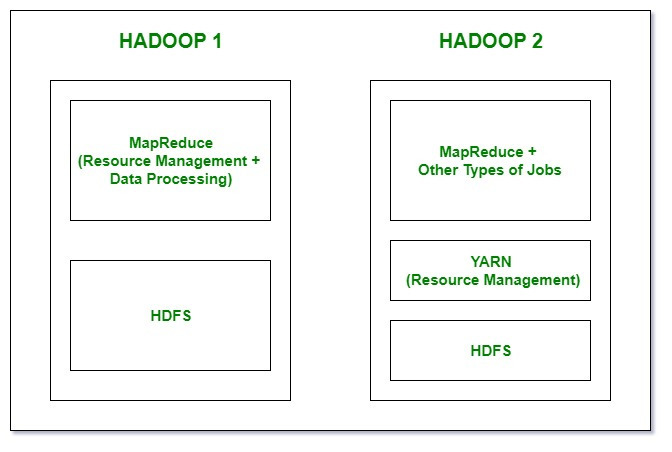 HADOOP 1

MapReduce
(Resource Management +
Data Processing)

HDFS

HADOOP 2

MapReduce +
Other Types of Jobs

YARN
(Resource Management)

HDFS